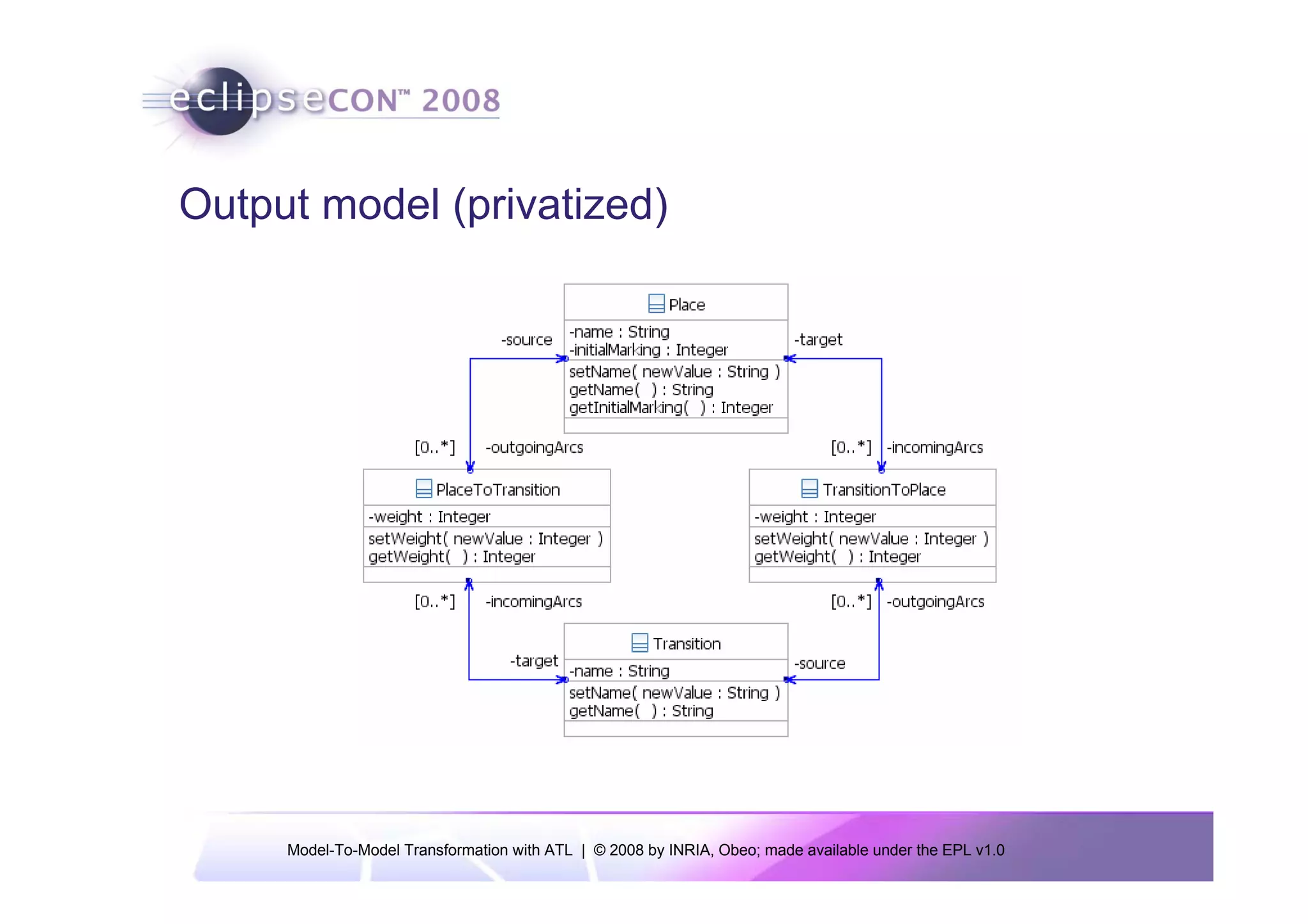 eclipseCON™ 2008

Output model (privatized)

Place
-name : String
-initialMarking : Integer
setName( newValue : String )
getName( ) : String
getInitialMarking( ) : Integer

-source
-target

[0..*] -outgoingArcs
[0..*] -incomingArcs

PlaceToTransition
-weight : Integer
setWeight( newValue : Integer )
getWeight( ) : Integer

TransitionToPlace
-weight : Integer
setWeight( newValue : Integer )
getWeight( ) : Integer

[0..*] -incomingArcs
[0..*] -outgoingArcs

-target
-source

Transition
-name : String
setName( newValue : String )
getName( ) : String

Model-To-Model Transformation with ATL | © 2008 by INRIA, Obeo; made available under the EPL v1.0